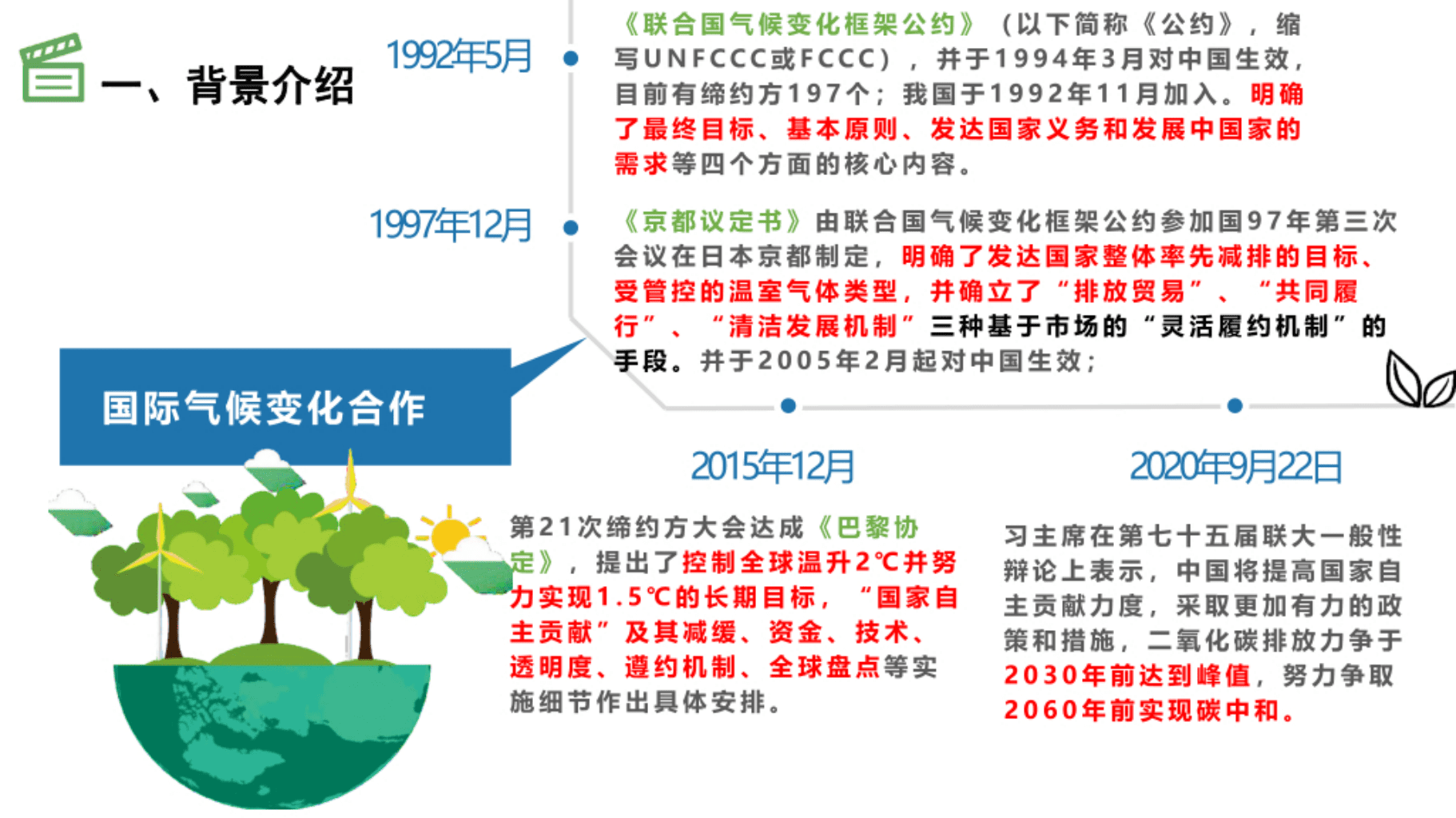 一、背景介绍

1992年5月

《联合国气候变化框架公约》（以下简称《公约》，缩写UNFCCC或FCCC），并于1994年3月对中国生效，目前有缔约方197个；我国于1992年11月加入。明确了最终目标、基本原则、发达国家义务和发展中国家的需求等四个方面的核心内容。

1997年12月

《京都议定书》由联合国气候变化框架公约参加国97年第三次会议在日本京都制定，明确了发达国家整体率先减排的目标、受管控的温室气体类型，并确立了“排放贸易”、“共同履行”、“清洁发展机制”三种基于市场的“灵活履约机制”的手段。并于2005年2月起对中国生效；

国际气候变化合作

2015年12月

第21次缔约方大会达成《巴黎协定》，提出了控制全球温升2℃并努力实现1.5℃的长期目标，“国家自主贡献”及其减缓、资金、技术、透明度、遵约机制、全球盘点等实施细节作出具体安排。

2020年9月22日

习主席在第七十五届联大一般性辩论上表示，中国将提高国家自主贡献力度，采取更加有力的政策和措施，二氧化碳排放力争于2030年前达到峰值，努力争取2060年前实现碳中和。